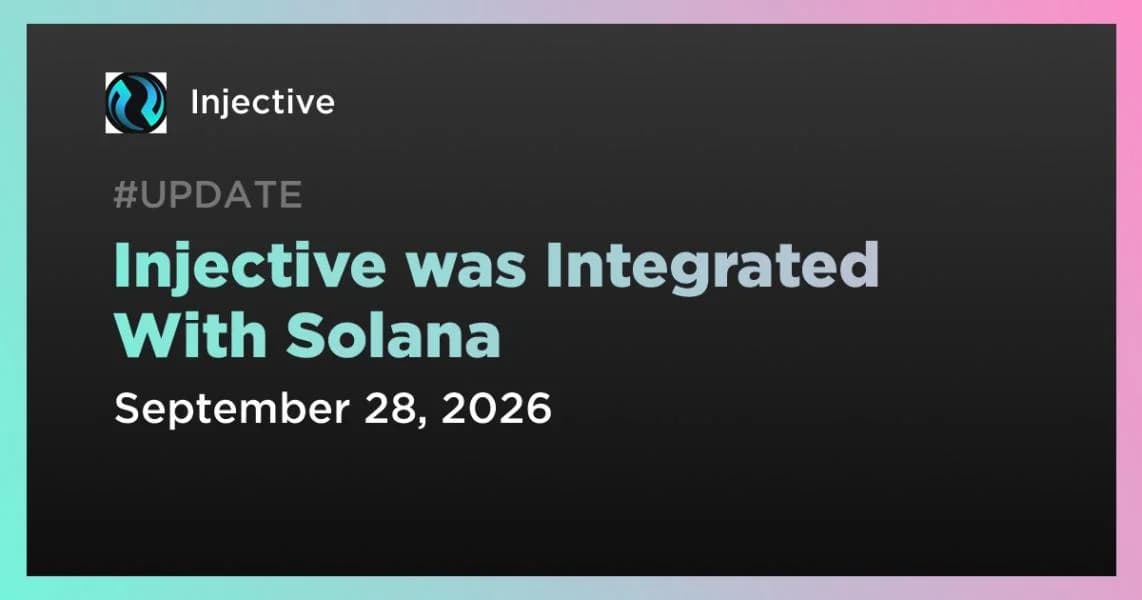 Injective

#UPDATE

Injective was Integrated With Solana

September 28, 2026